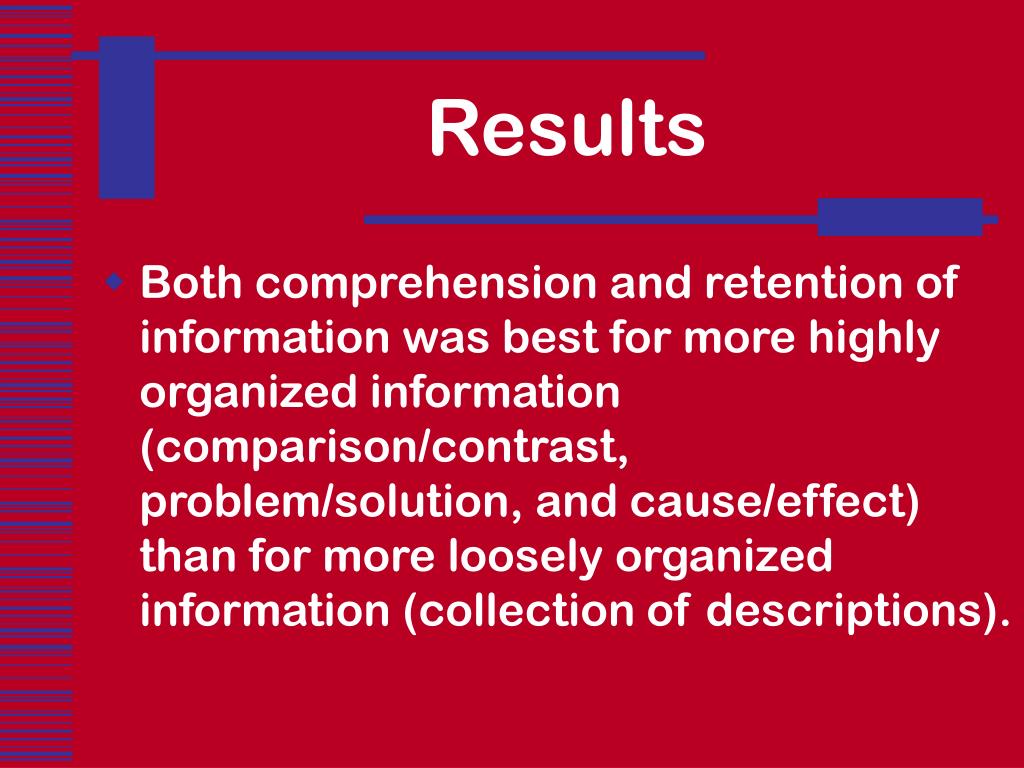 Results

Both comprehension and retention of information was best for more highly organized information (comparison/contrast, problem/solution, and cause/effect) than for more loosely organized information (collection of descriptions).